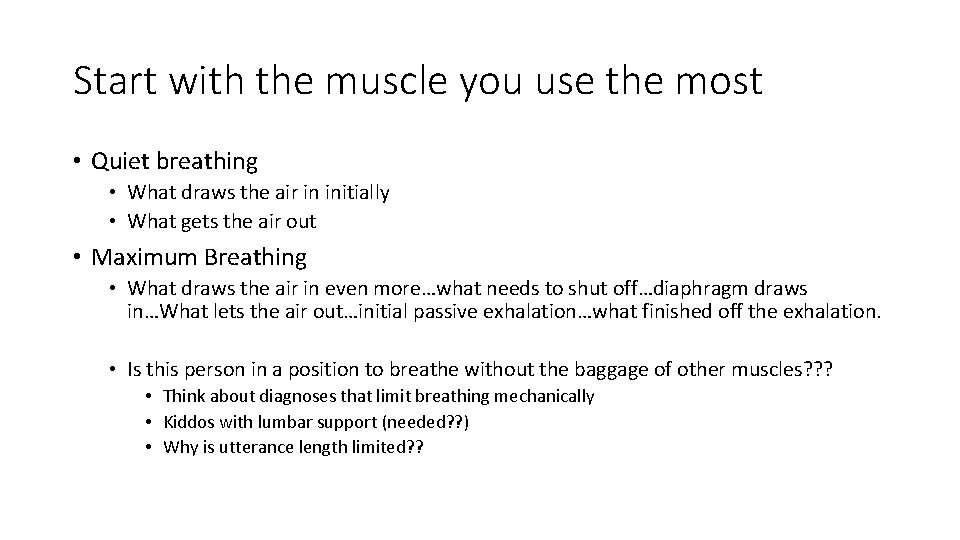 Start with the muscle you use the most

• Quiet breathing
  • What draws the air in initially
  • What gets the air out

• Maximum Breathing
  • What draws the air in even more…what needs to shut off…diaphragm draws in…What lets the air out…initial passive exhalation…what finished off the exhalation.

  • Is this person in a position to breathe without the baggage of other muscles???
    • Think about diagnoses that limit breathing mechanically
    • Kiddos with lumbar support (needed??)
    • Why is utterance length limited??